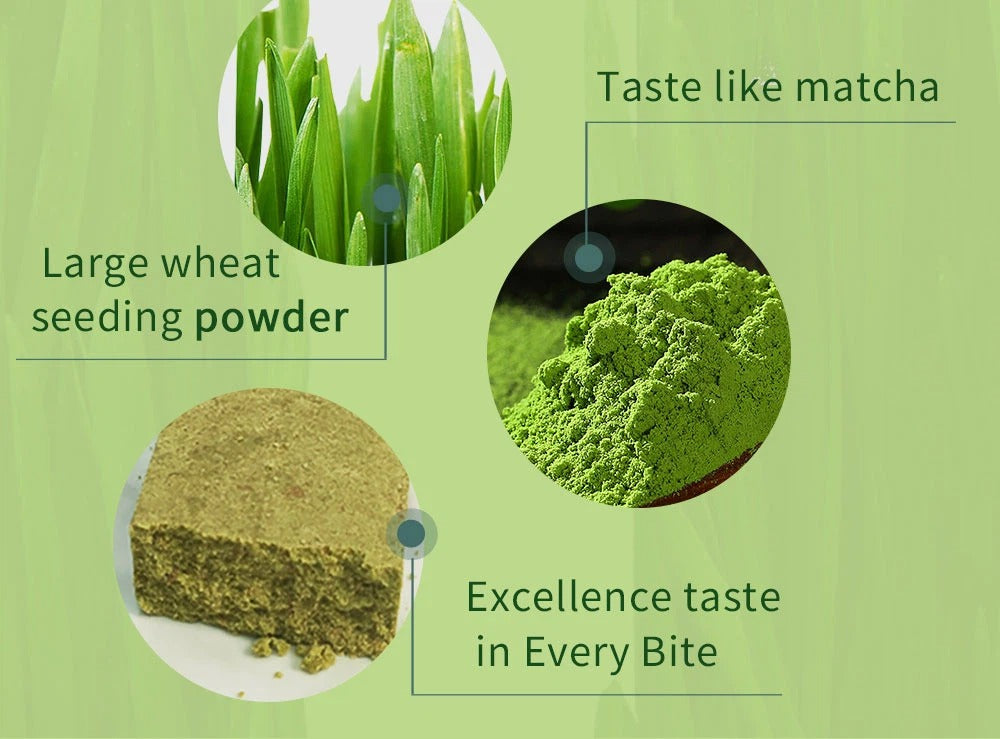 Taste like matcha

Large wheat seeding powder

Excellence taste in Every Bite